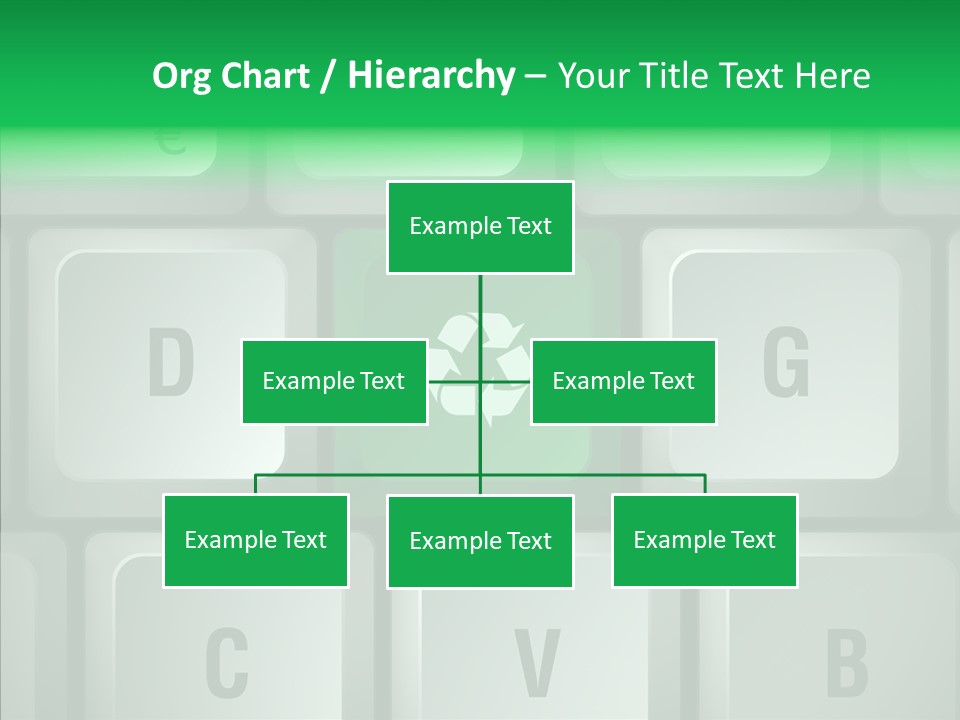 Org Chart / Hierarchy – Your Title Text Here

€

Example Text

D

Example Text

Example Text

G

Example Text

Example Text

Example Text

C

V

B